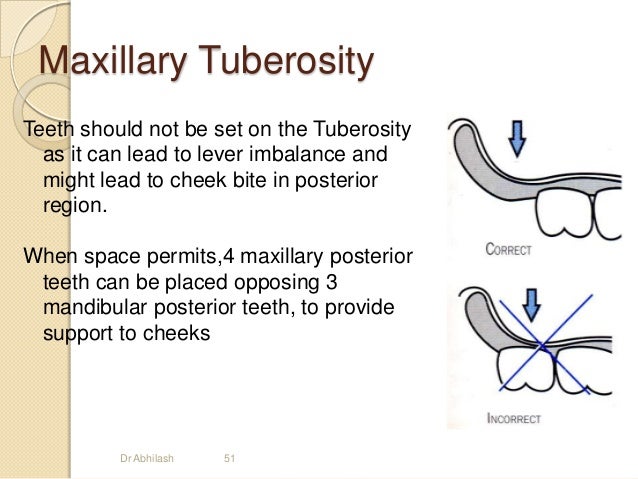 Maxillary Tuberosity

Teeth should not be set on the Tuberosity as it can lead to lever imbalance and might lead to cheek bite in posterior region.

When space permits,4 maxillary posterior teeth can be placed opposing 3 mandibular posterior teeth, to provide support to cheeks

CORRECT

INCORRECT

Dr Abhilash 51